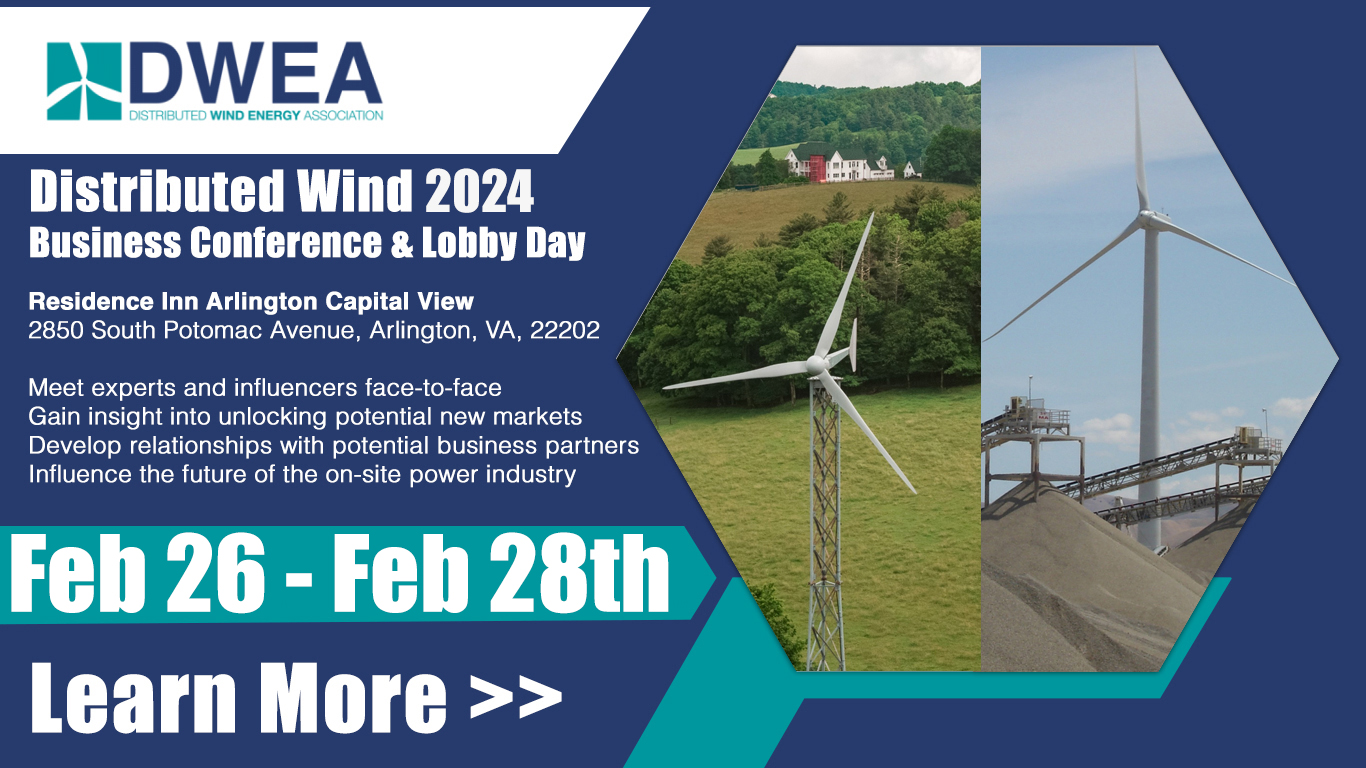 DWEA
DISTRIBUTED WIND ENERGY ASSOCIATION

Distributed Wind 2024
Business Conference & Lobby Day

Residence Inn Arlington Capital View
2850 South Potomac Avenue, Arlington, VA, 22202

Meet experts and influencers face-to-face
Gain insight into unlocking potential new markets
Develop relationships with potential business partners
Influence the future of the on-site power industry

Feb 26 - Feb 28th

Learn More >>